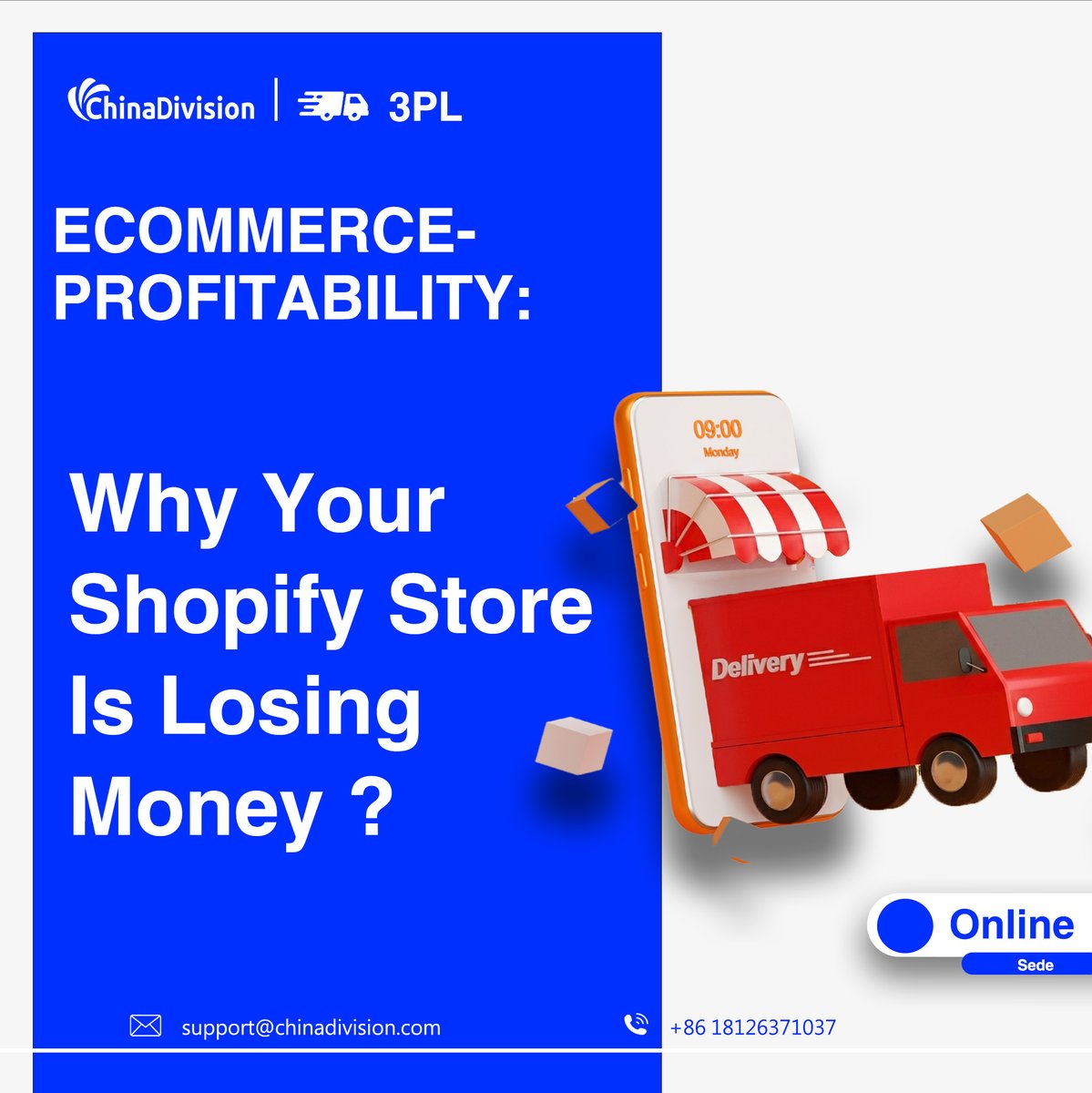 ChinaDivision | 3PL

ECOMMERCE-PROFITABILITY:

Why Your Shopify Store Is Losing Money ?

09:00
Monday

Delivery

Online
Sede

support@chinadivision.com

+86 18126371037